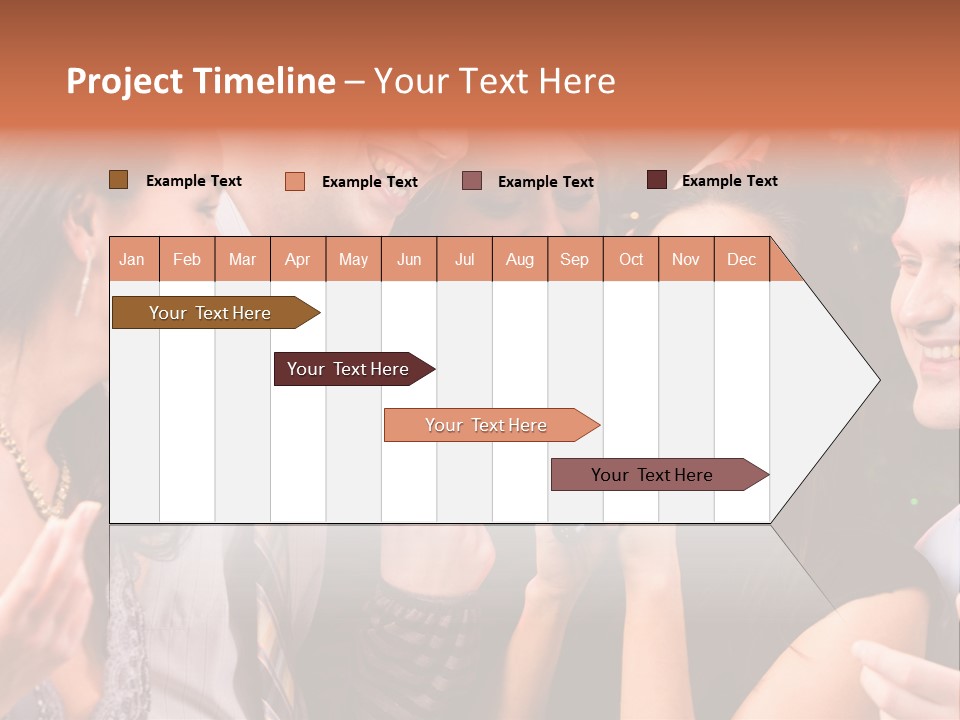 Project Timeline – Your Text Here

Example Text Example Text Example Text Example Text

| Jan | Feb | Mar | Apr | May | Jun | Jul | Aug | Sep | Oct | Nov | Dec |
|---|---|---|---|---|---|---|---|---|---|---|---|

Your Text Here

Your Text Here

Your Text Here

Your Text Here